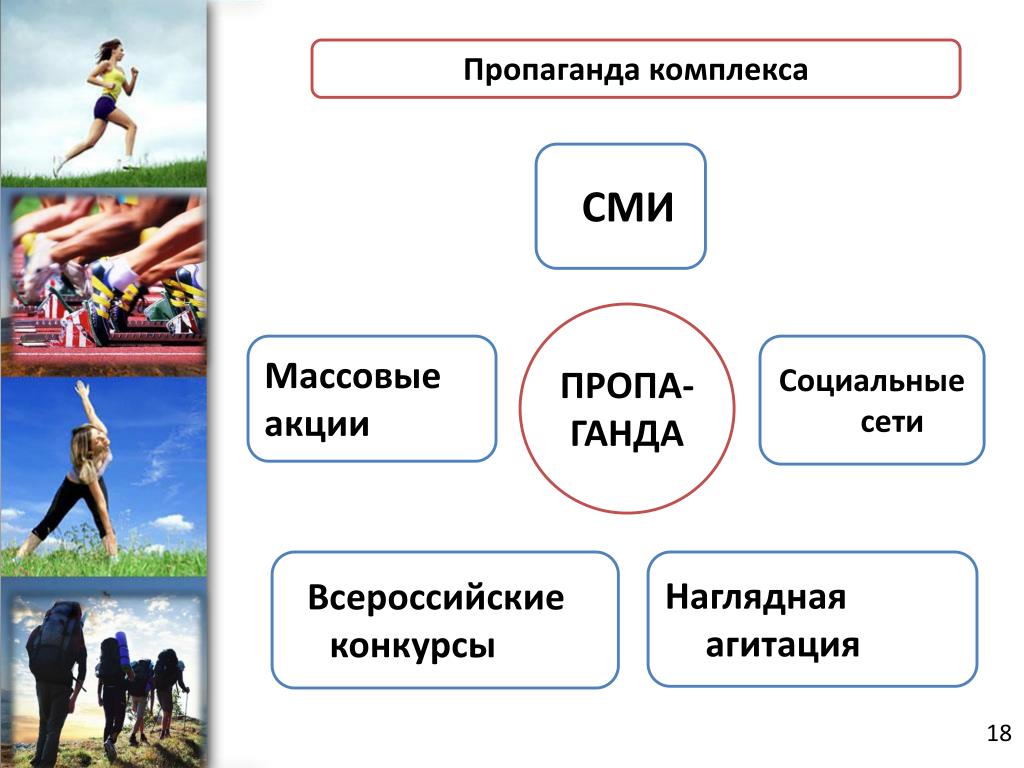 Пропаганда комплекса

СМИ

Массовые акции

ПРОПА-ГАНДА

Социальные сети

Всероссийские конкурсы

Наглядная агитация

18